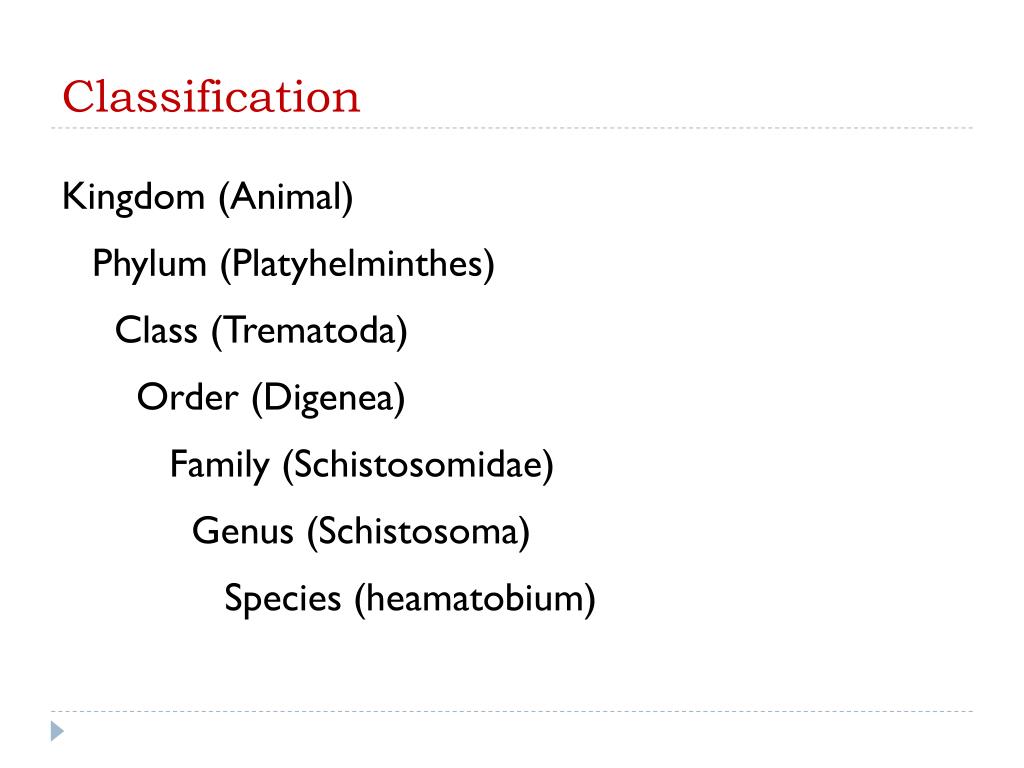 Classification

Kingdom (Animal)

Phylum (Platyhelminthes)

Class (Trematoda)

Order (Digenea)

Family (Schistosomidae)

Genus (Schistosoma)

Species (heamatobium)